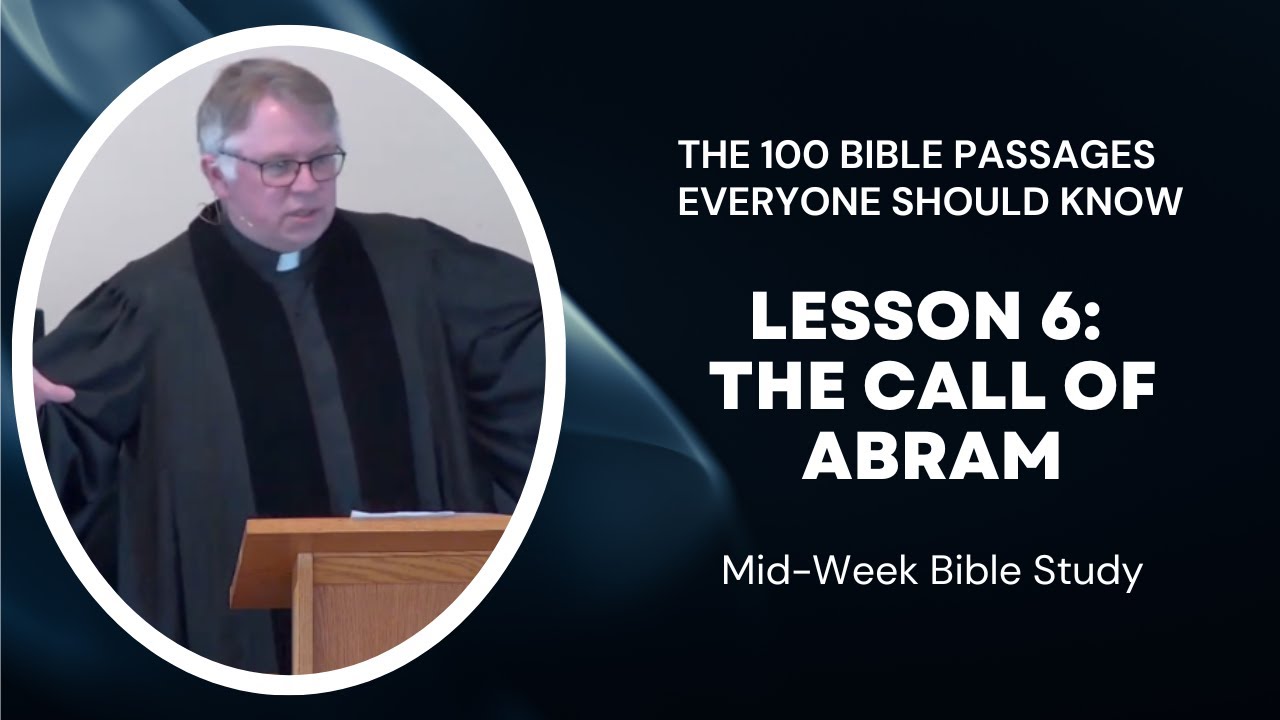 THE 100 BIBLE PASSAGES EVERYONE SHOULD KNOW

LESSON 6: THE CALL OF ABRAM

Mid-Week Bible Study